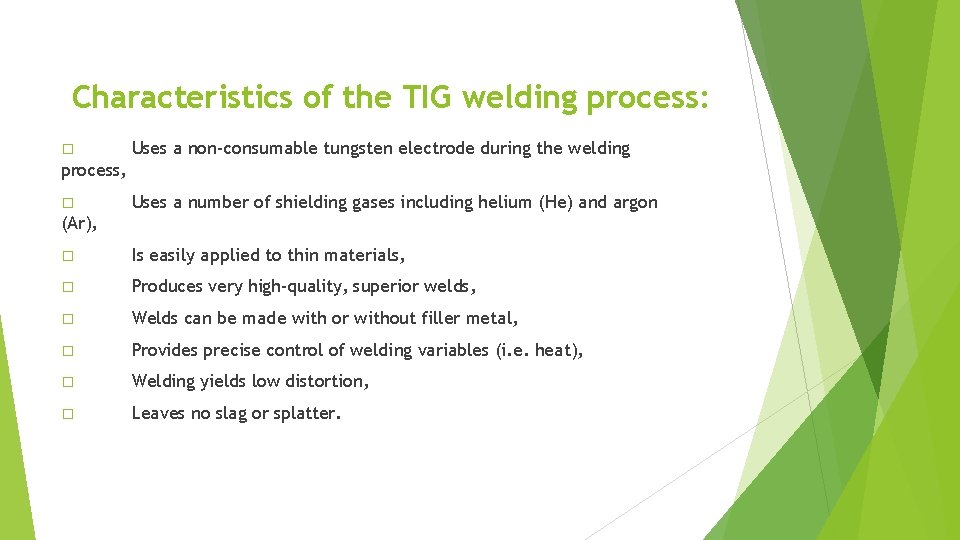 Characteristics of the TIG welding process:

□ Uses a non-consumable tungsten electrode during the welding process,

□ Uses a number of shielding gases including helium (He) and argon (Ar),

□ Is easily applied to thin materials,

□ Produces very high-quality, superior welds,

□ Welds can be made with or without filler metal,

□ Provides precise control of welding variables (i.e. heat),

□ Welding yields low distortion,

□ Leaves no slag or splatter.